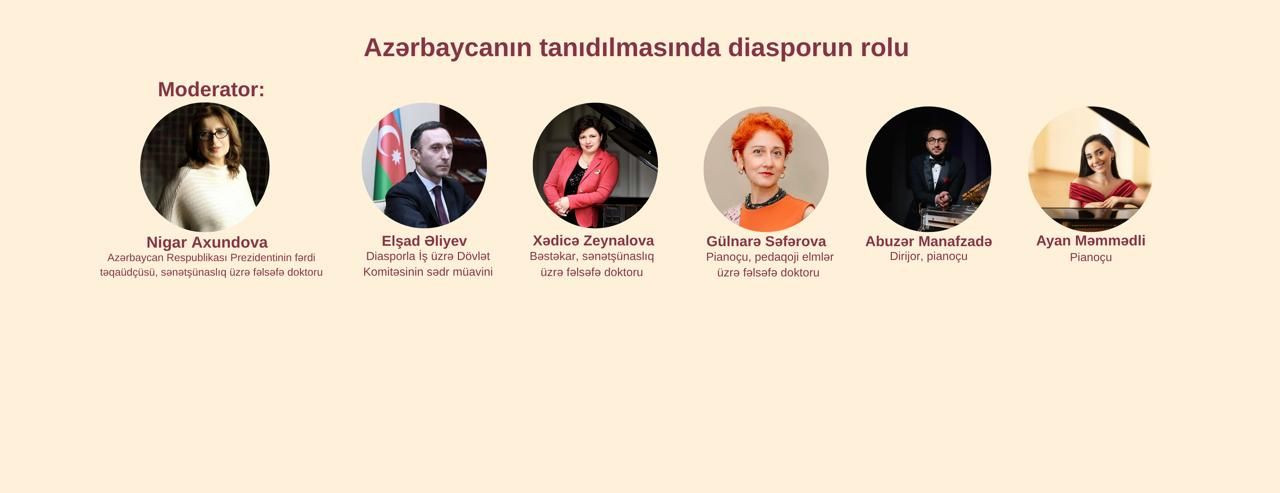 Azərbaycanın tanıdılmasında diasporun rolu

Moderator:

Nigar Axundova
Azərbaycan Respublikası Prezidentinin fərdi təqaüdçüsü, sənətşünaslıq üzrə fəlsəfə doktoru

Elşad Əliyev
Diasporla İş üzrə Dövlət Komitəsinin sədr müavini

Xədicə Zeynalova
Bəstəkar, sənətşünaslıq üzrə fəlsəfə doktoru

Gülnarə Səfərova
Pianoçu, pedaqoji elmlər üzrə fəlsəfə doktoru

Abuzər Manafzadə
Dirijor, pianoçu

Ayan Məmmədli
Pianoçu